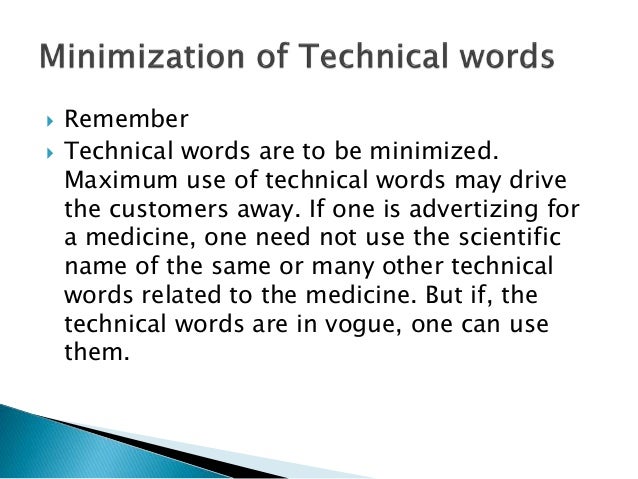 Minimization of Technical words

Remember

Technical words are to be minimized. Maximum use of technical words may drive the customers away. If one is advertizing for a medicine, one need not use the scientific name of the same or many other technical words related to the medicine. But if, the technical words are in vogue, one can use them.